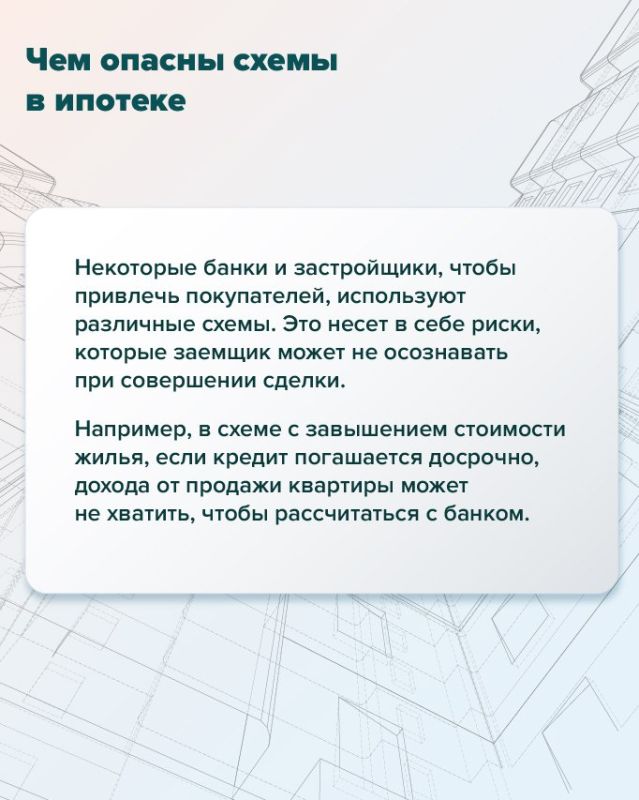 Чем опасны схемы в ипотеке

Некоторые банки и застройщики, чтобы привлечь покупателей, используют различные схемы. Это несет в себе риски, которые заемщик может не осознавать при совершении сделки.

Например, в схеме с завышением стоимости жилья, если кредит погашается досрочно, дохода от продажи квартиры может не хватить, чтобы рассчитаться с банком.